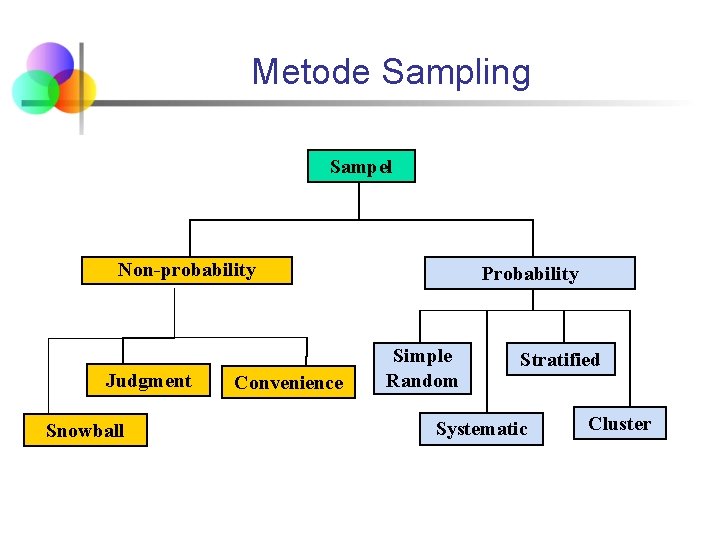 Metode Sampling

Sampel

Non-probability

Probability

Judgment

Convenience

Snowball

Simple Random

Stratified

Systematic

Cluster